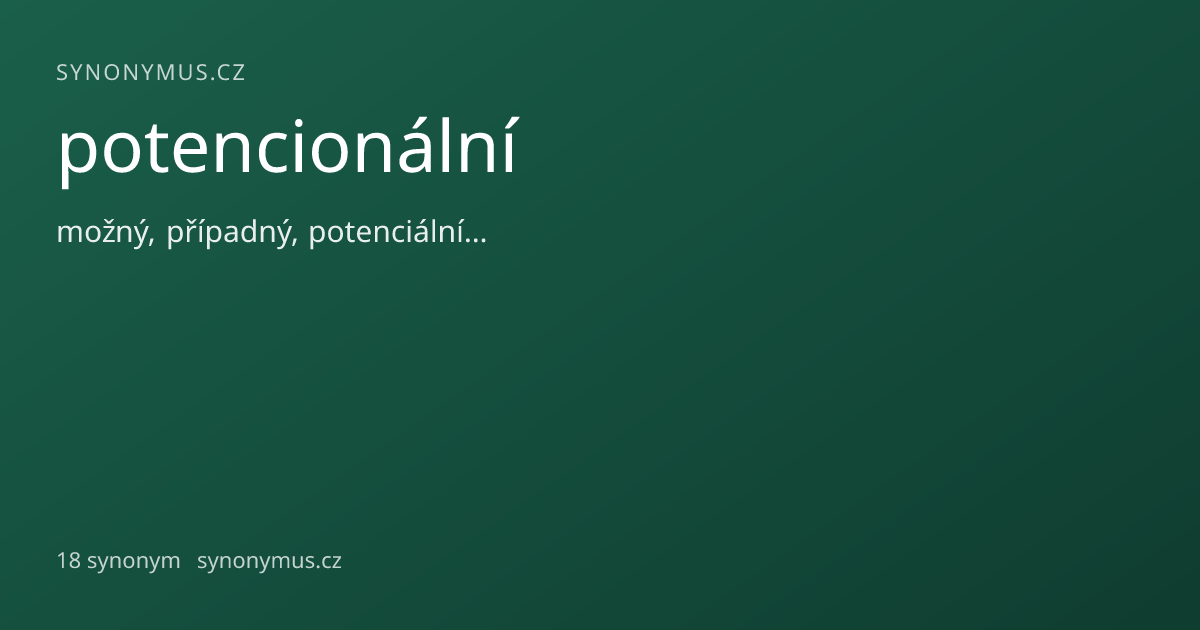 SYNONYMUS.CZ

potencionální

možný, případný, potenciální…

18 synonym synonymus.cz